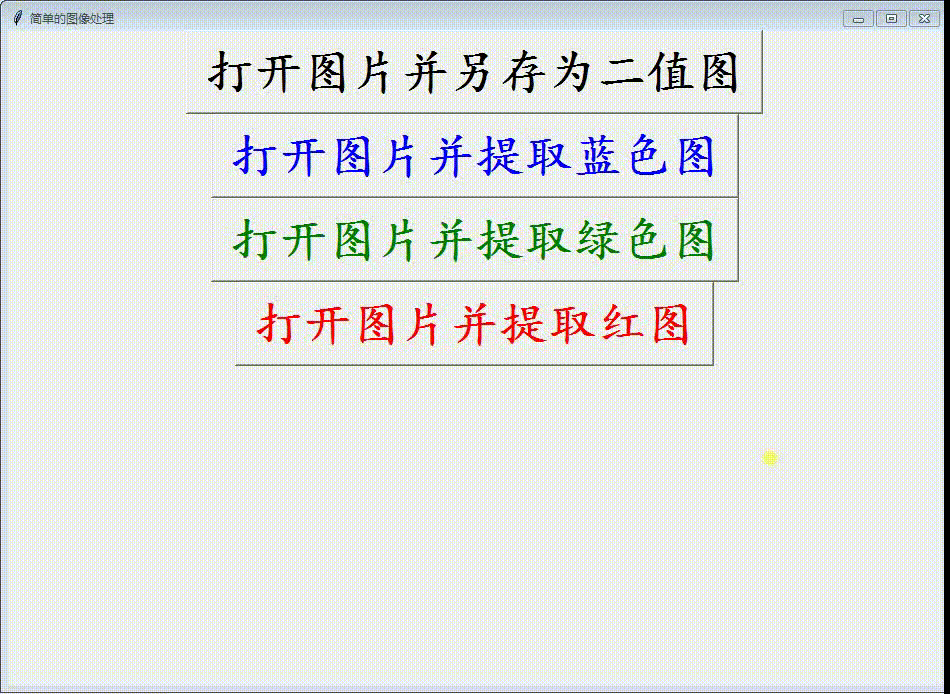 简单的图像处理

打开图片并另存为二值图

打开图片并提取蓝色图

打开图片并提取绿色图

打开图片并提取红图